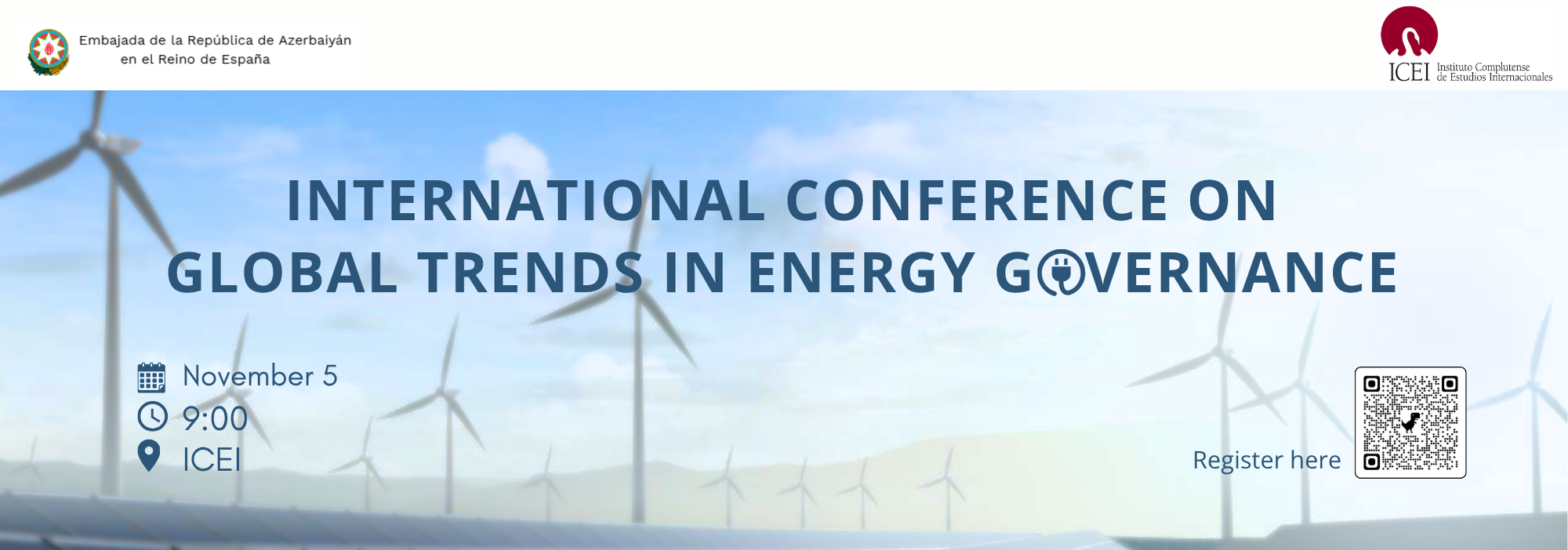 Embajada de la República de Azerbaiyán
en el Reino de España

ICEI Instituto Complutense de Estudios Internacionales

INTERNATIONAL CONFERENCE ON GLOBAL TRENDS IN ENERGY GOVERNANCE

November 5
9:00
ICEI

Register here